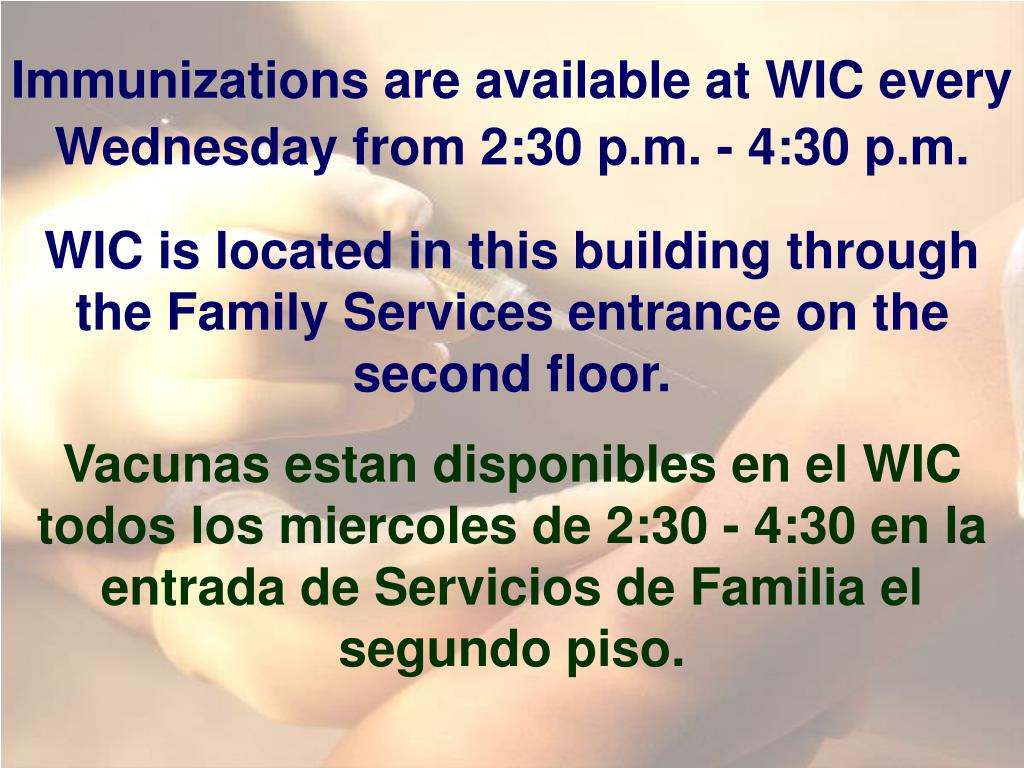 Immunizations are available at WIC every Wednesday from 2:30 p.m. - 4:30 p.m.

WIC is located in this building through the Family Services entrance on the second floor.

Vacunas estan disponibles en el WIC todos los miercoles de 2:30 - 4:30 en la entrada de Servicios de Familia el segundo piso.